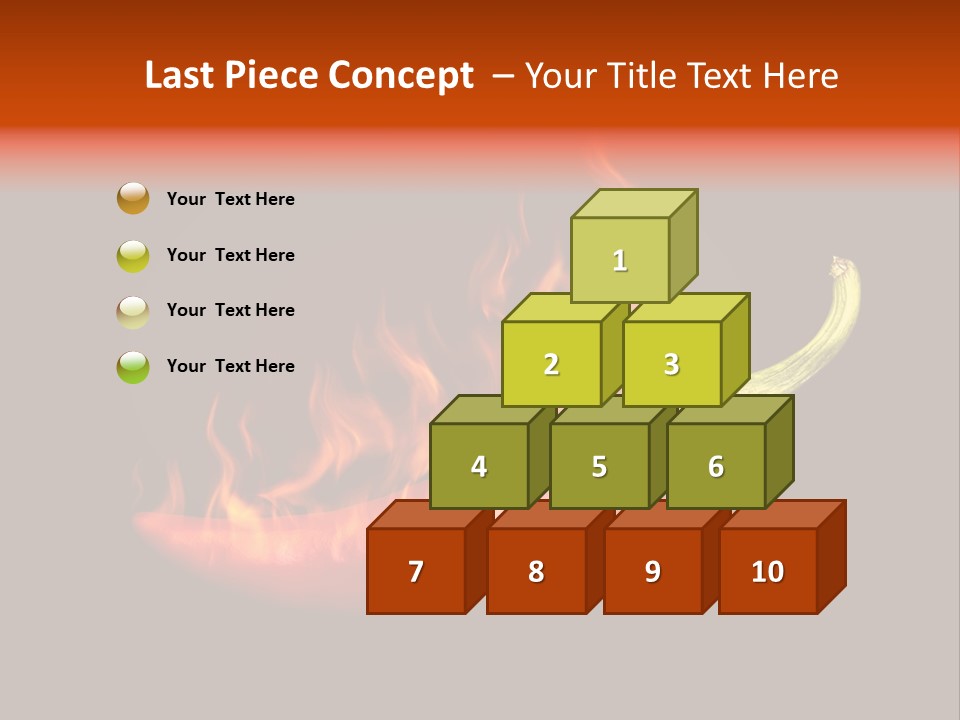 Last Piece Concept – Your Title Text Here

Your Text Here

Your Text Here

Your Text Here

Your Text Here

1

2

3

4

5

6

7

8

9

10